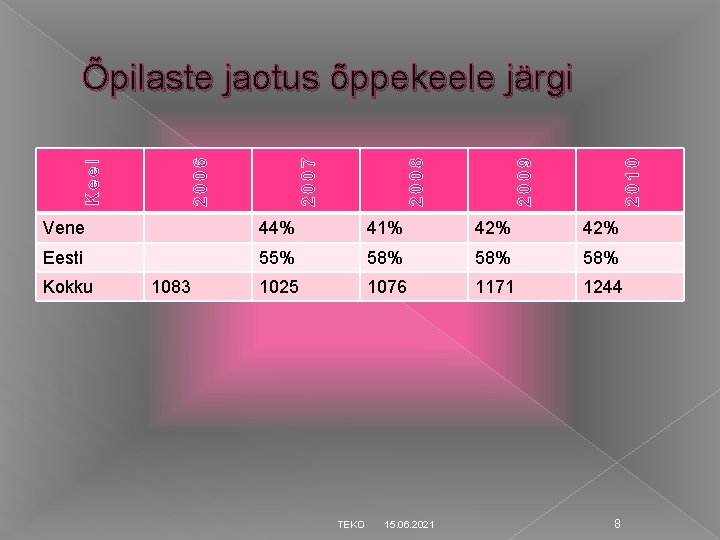 Õpilaste jaotus õppekeele järgi

| Keel | 2006 | 2007 | 2008 | 2009 | 2010 |
|---|---|---|---|---|---|
| Vene | | 44% | 41% | 42% | 42% |
| Eesti | | 55% | 58% | 58% | 58% |
| Kokku | 1083 | 1025 | 1076 | 1171 | 1244 |

TEKO 15.06.2021 8